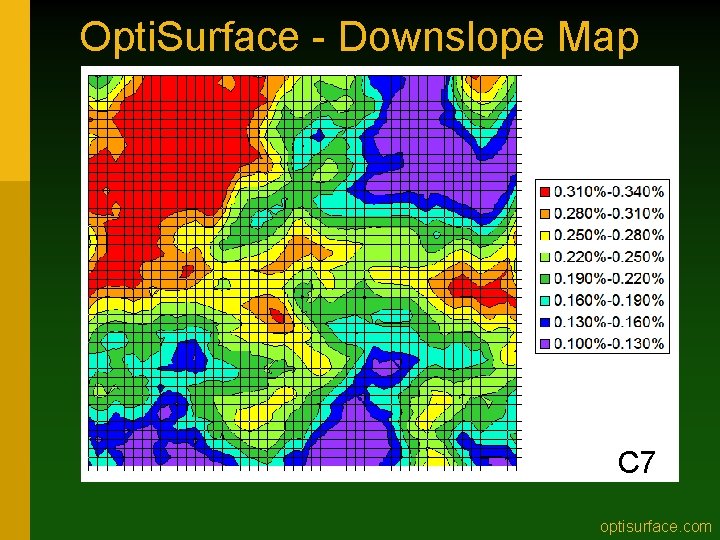 OptiSurface - Downslope Map

0.310%-0.340%
0.280%-0.310%
0.250%-0.280%
0.220%-0.250%
0.190%-0.220%
0.160%-0.190%
0.130%-0.160%
0.100%-0.130%

C7

optisurface.com